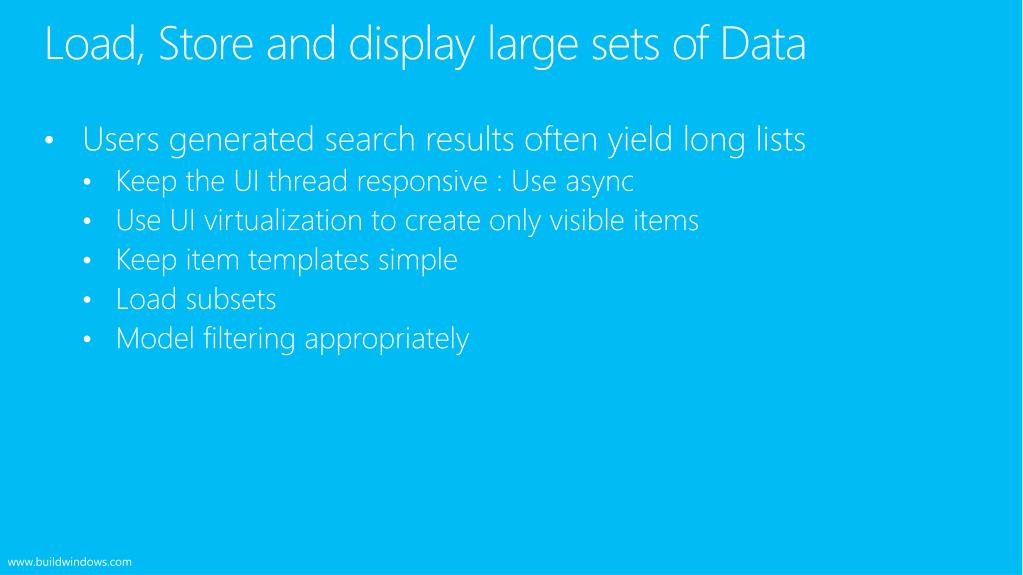 Load, Store and display large sets of Data

• Users generated search results often yield long lists
  • Keep the UI thread responsive : Use async
  • Use UI virtualization to create only visible items
  • Keep item templates simple
  • Load subsets
  • Model filtering appropriately

www.buildwindows.com